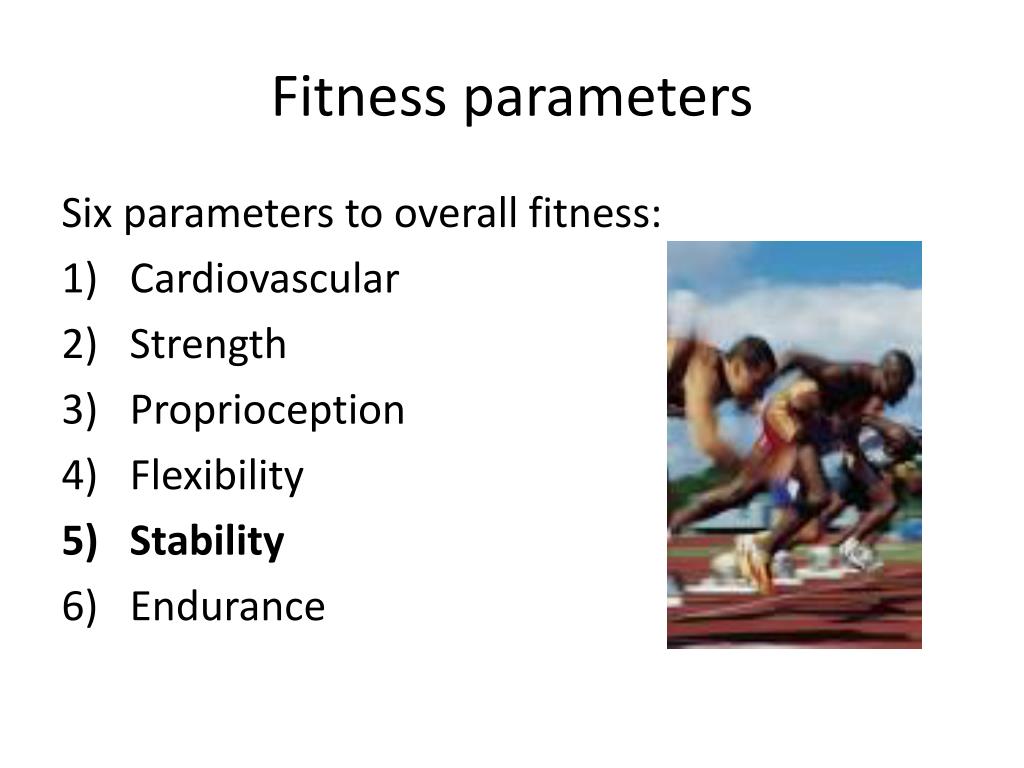 Fitness parameters

Six parameters to overall fitness:
1) Cardiovascular
2) Strength
3) Proprioception
4) Flexibility
5) Stability
6) Endurance